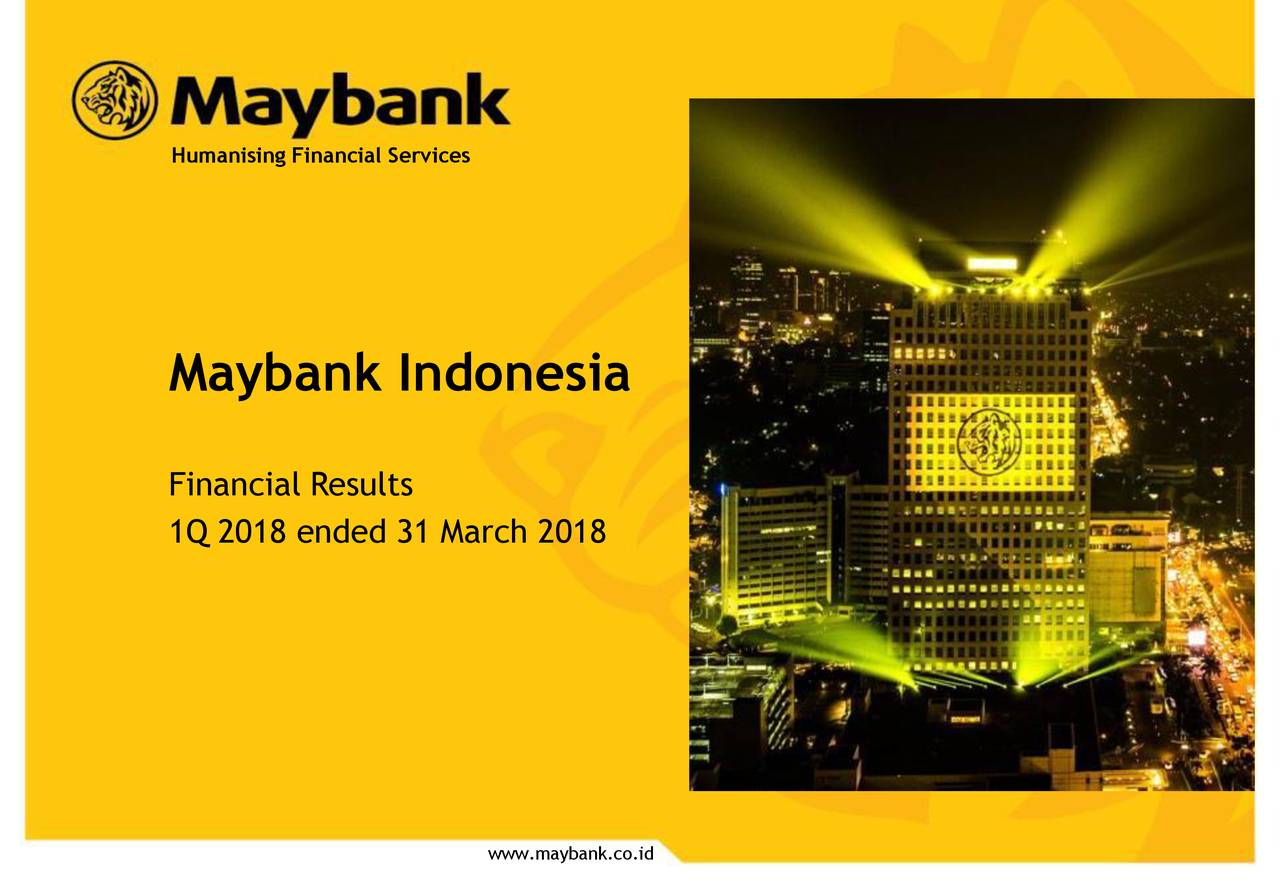 Maybank
Humanising Financial Services

Maybank Indonesia

Financial Results
1Q 2018 ended 31 March 2018

www.maybank.co.id